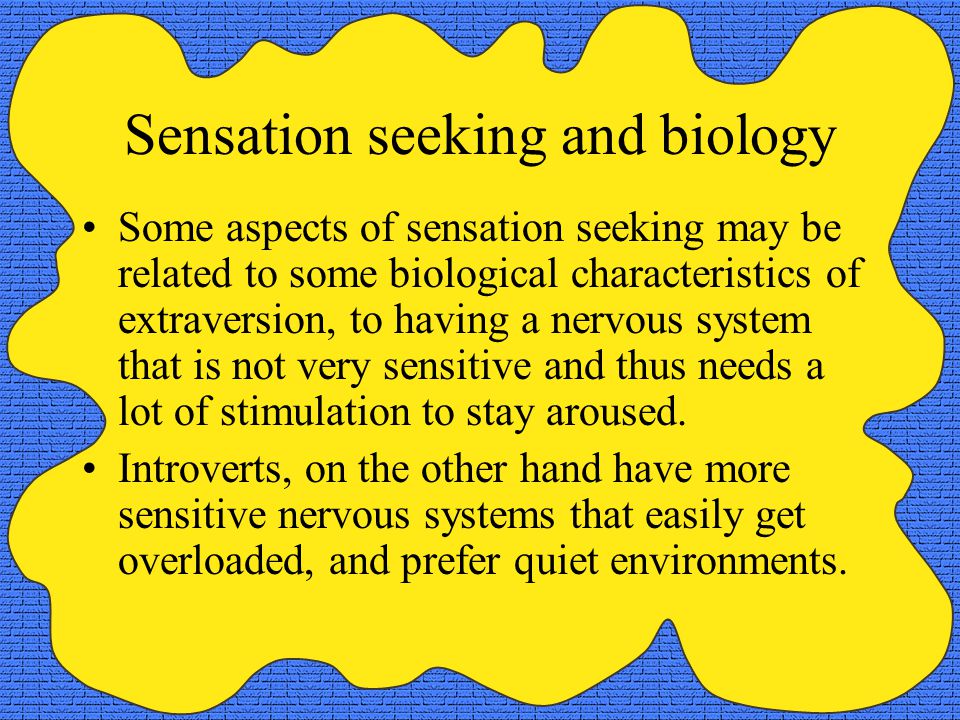 Sensation seeking and biology

• Some aspects of sensation seeking may be related to some biological characteristics of extraversion, to having a nervous system that is not very sensitive and thus needs a lot of stimulation to stay aroused.
• Introverts, on the other hand have more sensitive nervous systems that easily get overloaded, and prefer quiet environments.